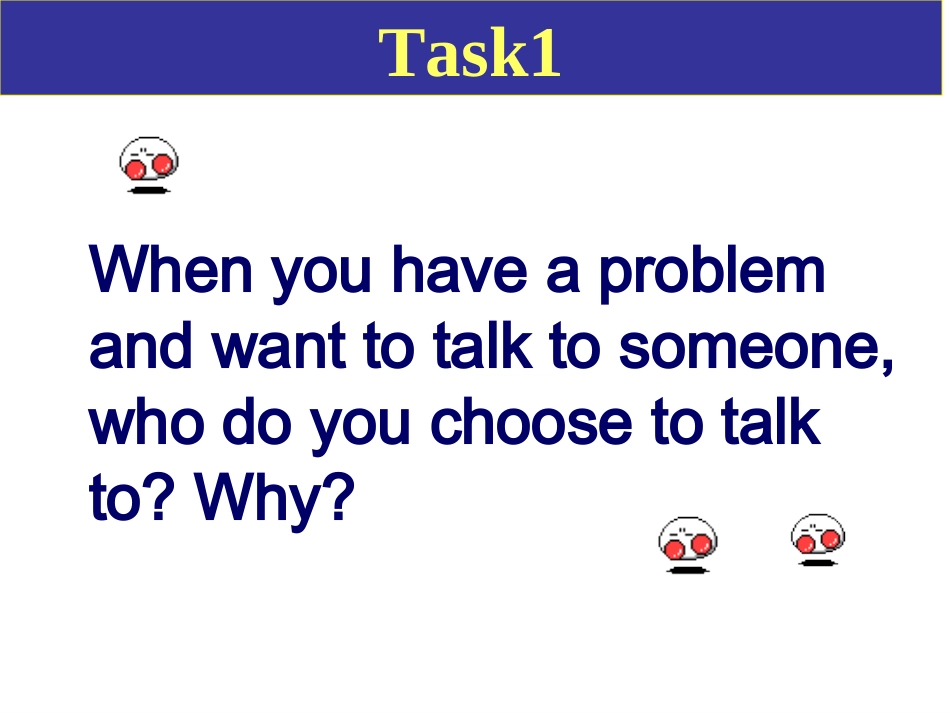 Task1

When you have a problem and want to talk to someone, who do you choose to talk to? Why?